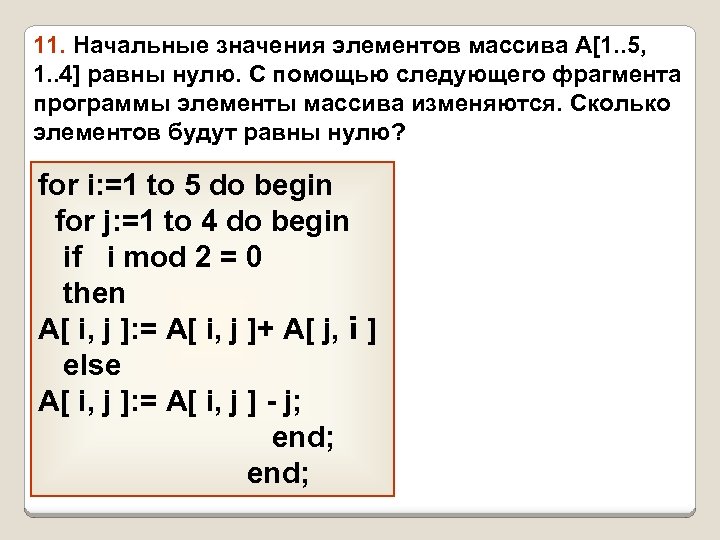 11. Начальные значения элементов массива A[1..5, 1..4] равны нулю. С помощью следующего фрагмента программы элементы массива изменяются. Сколько элементов будут равны нулю?

for i:=1 to 5 do begin
for j:=1 to 4 do begin
if i mod 2 = 0
then
A[ i, j ]:= A[ i, j ]+ A[ j, i ]
else
A[ i, j ]:= A[ i, j ] - j;
end;
end;